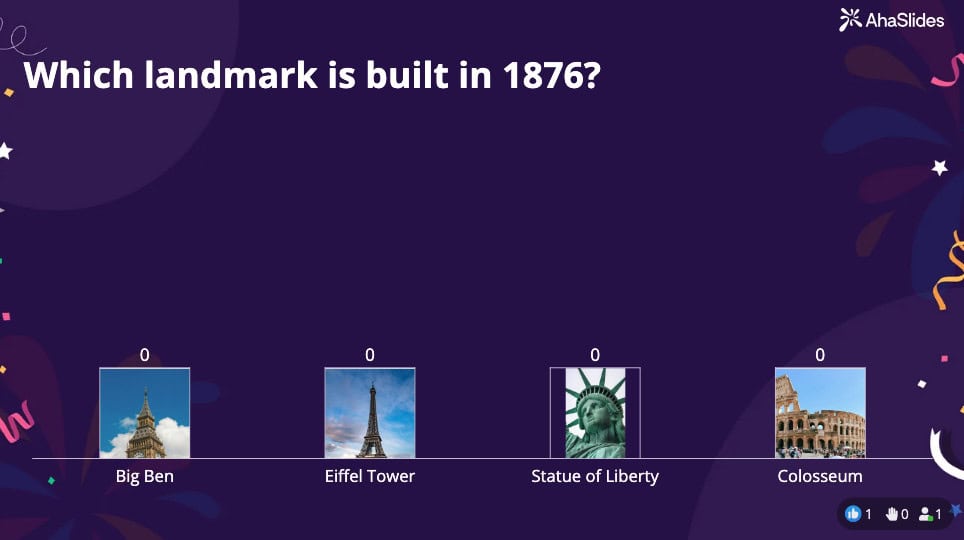 AhaSlides

Which landmark is built in 1876?

0

Big Ben

0

Eiffel Tower

0

Statue of Liberty

0

Colosseum

1 0 1